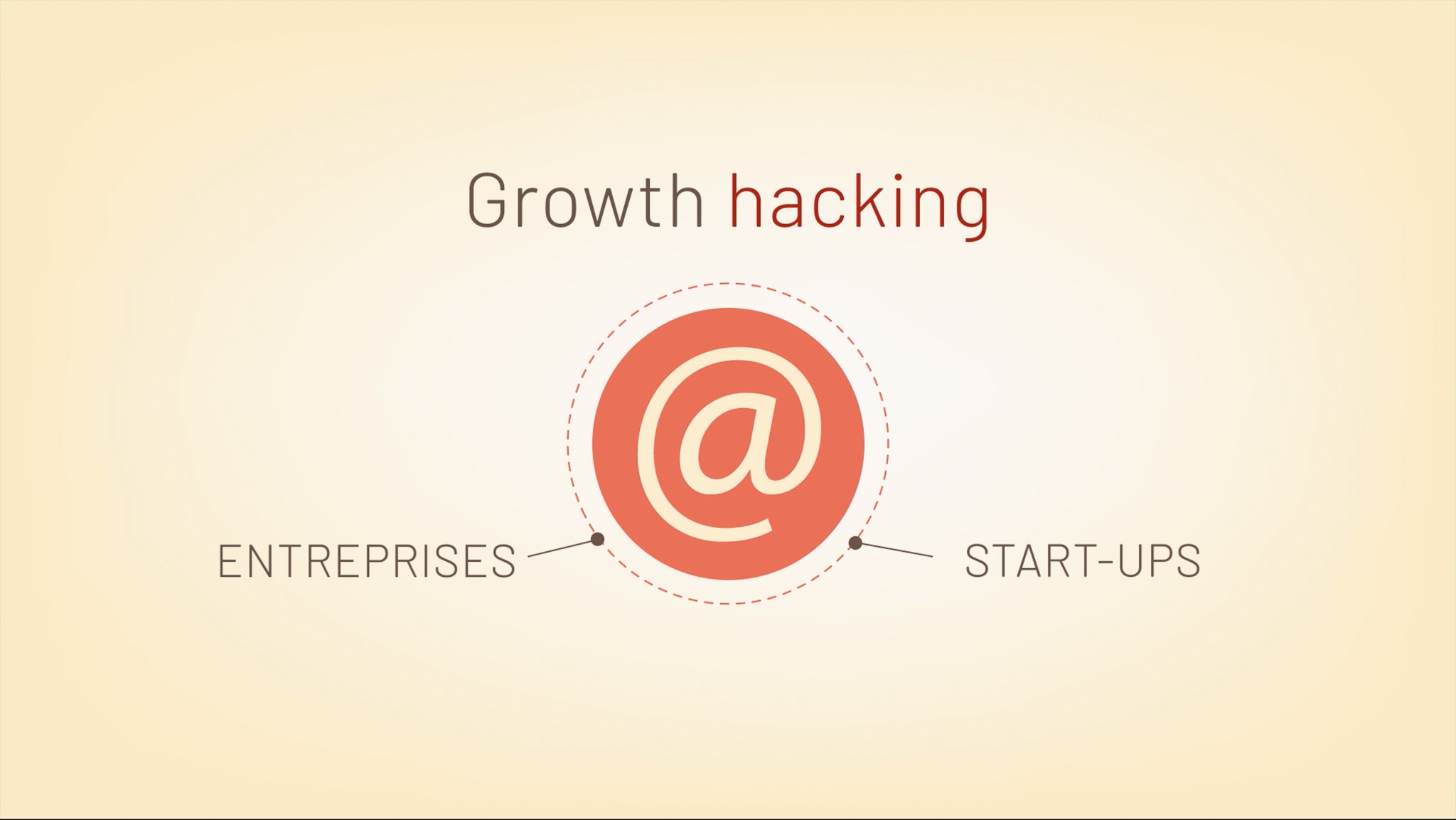 Growth hacking

@

ENTREPRISES

START-UPS